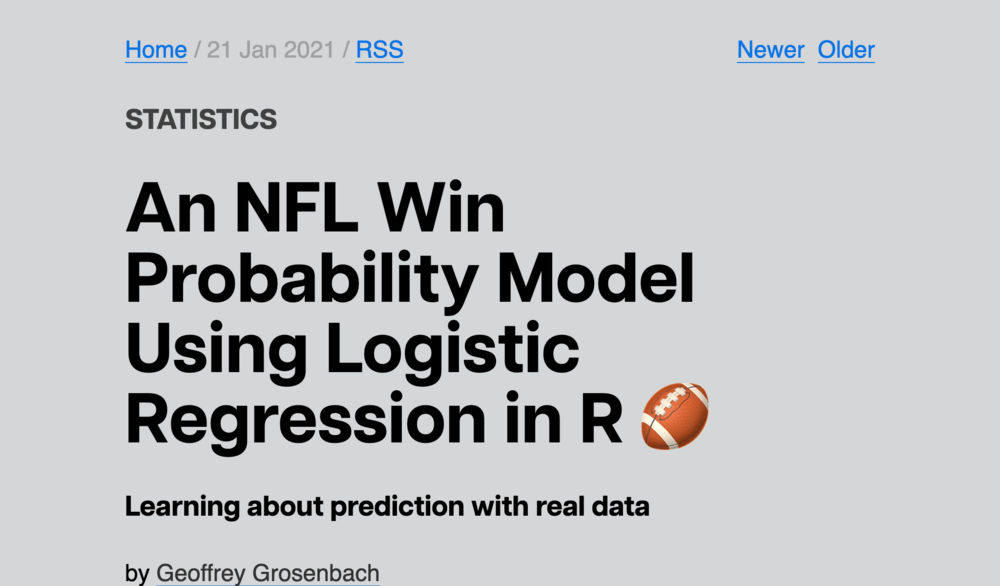 Home / 21 Jan 2021 / RSS Newer Older

STATISTICS

An NFL Win Probability Model Using Logistic Regression in R 🏈

Learning about prediction with real data

by Geoffrey Grosenbach